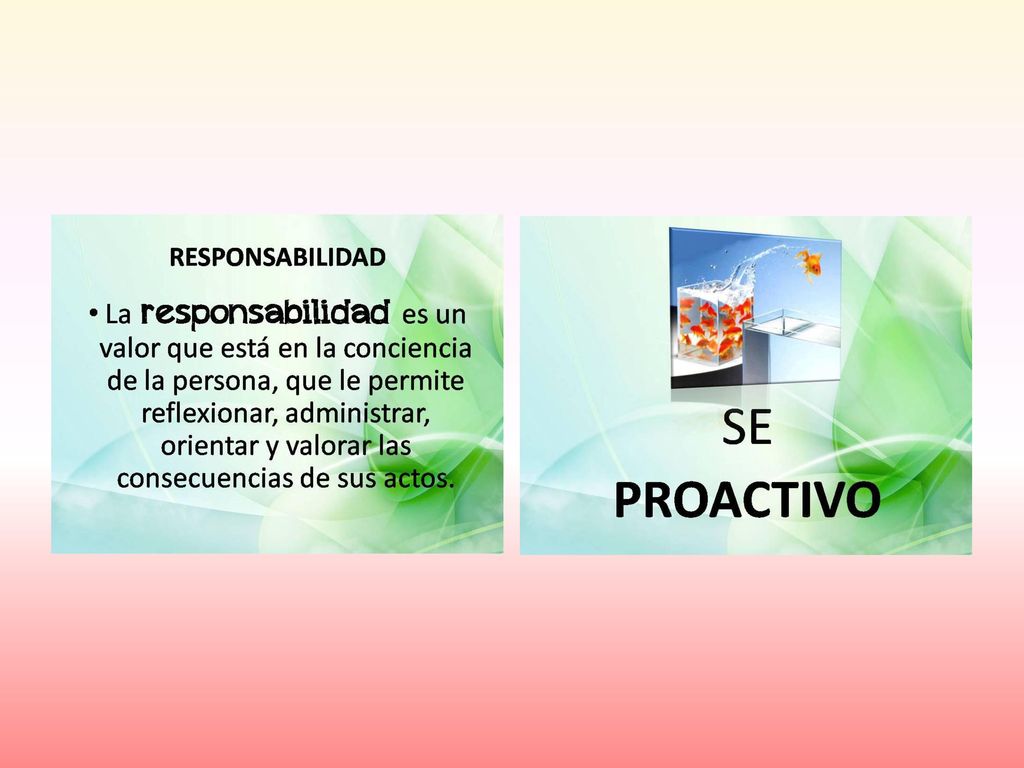 RESPONSABILIDAD

• La responsabilidad es un valor que está en la conciencia de la persona, que le permite reflexionar, administrar, orientar y valorar las consecuencias de sus actos.

SE
PROACTIVO